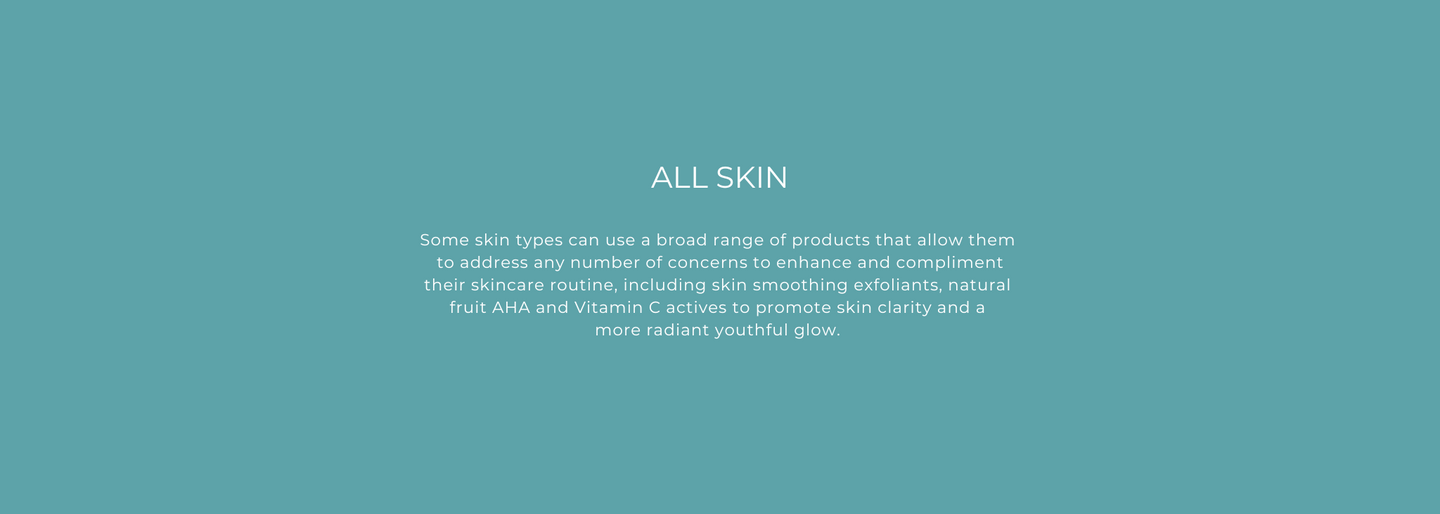 ALL SKIN

Some skin types can use a broad range of products that allow them to address any number of concerns to enhance and compliment their skincare routine, including skin smoothing exfoliants, natural fruit AHA and Vitamin C actives to promote skin clarity and a more radiant youthful glow.